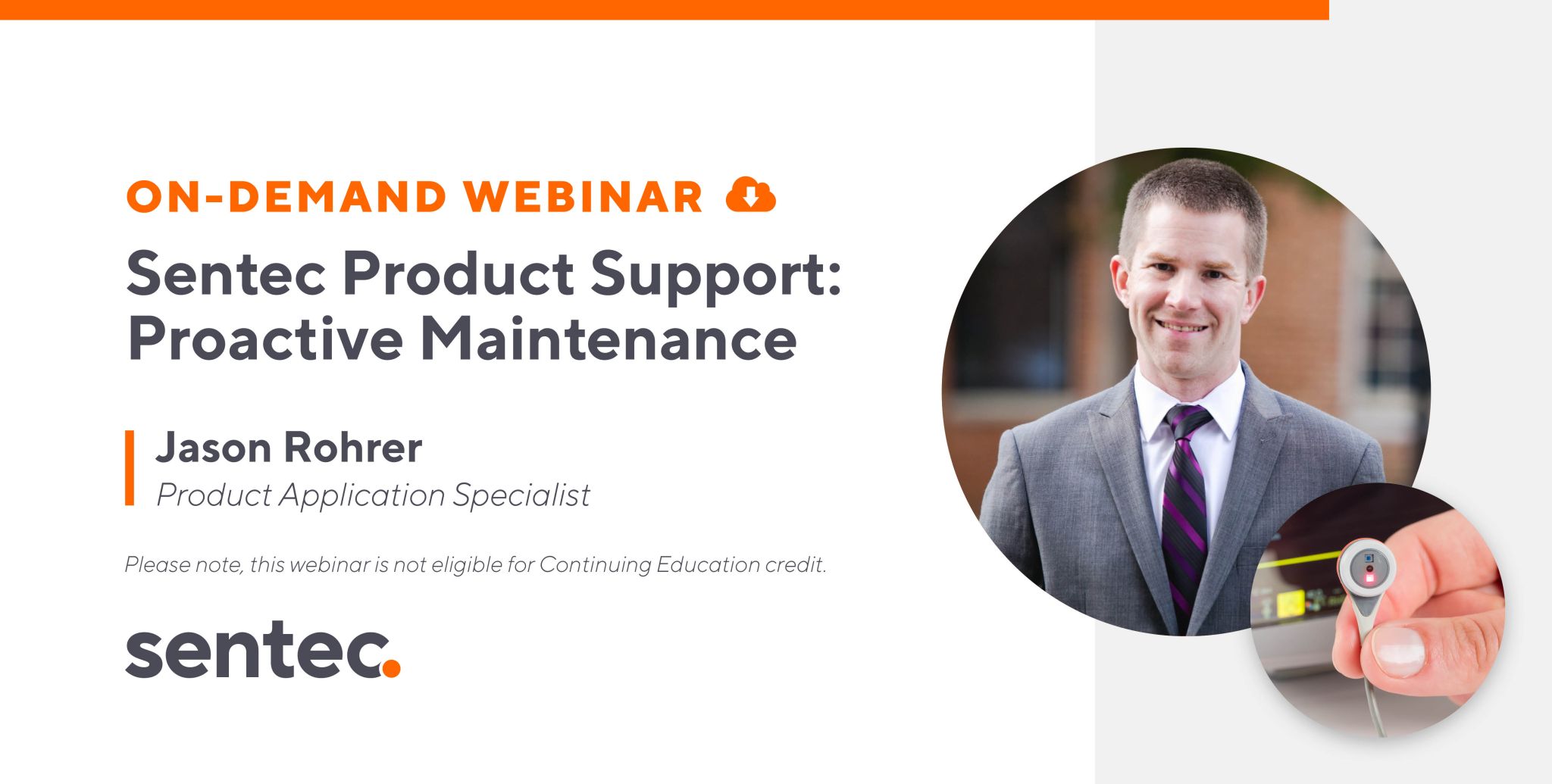 ON-DEMAND WEBINAR

Sentec Product Support: Proactive Maintenance

Jason Rohrer
Product Application Specialist

Please note, this webinar is not eligible for Continuing Education credit.

sentec.